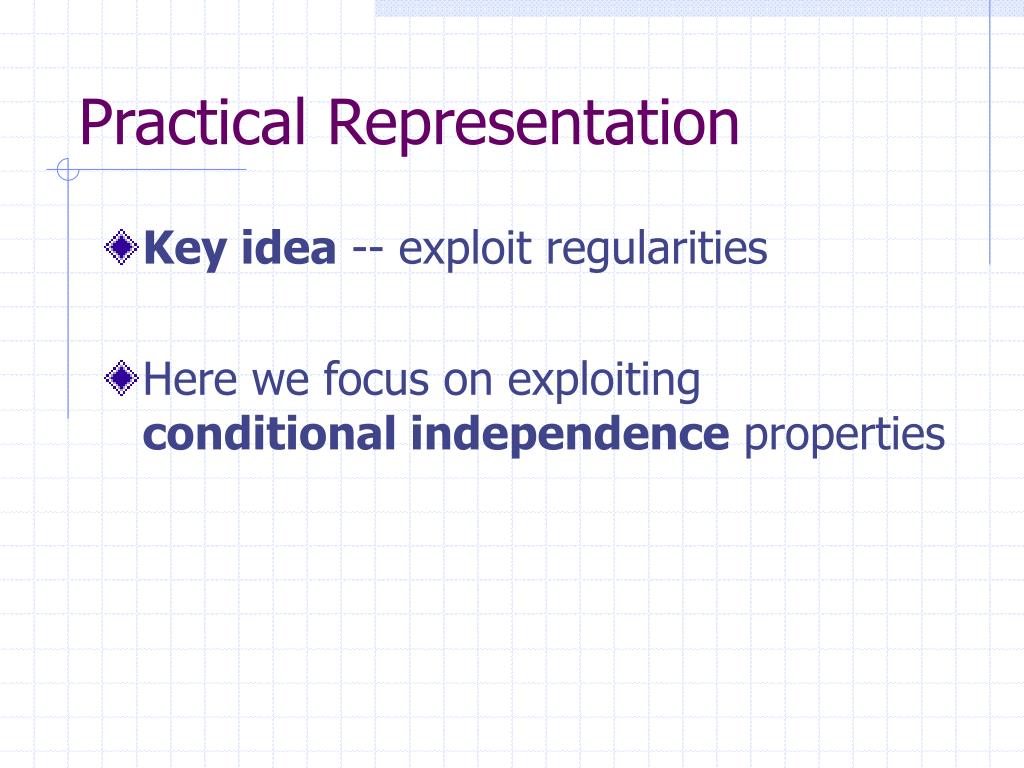 Practical Representation

Key idea -- exploit regularities

Here we focus on exploiting conditional independence properties